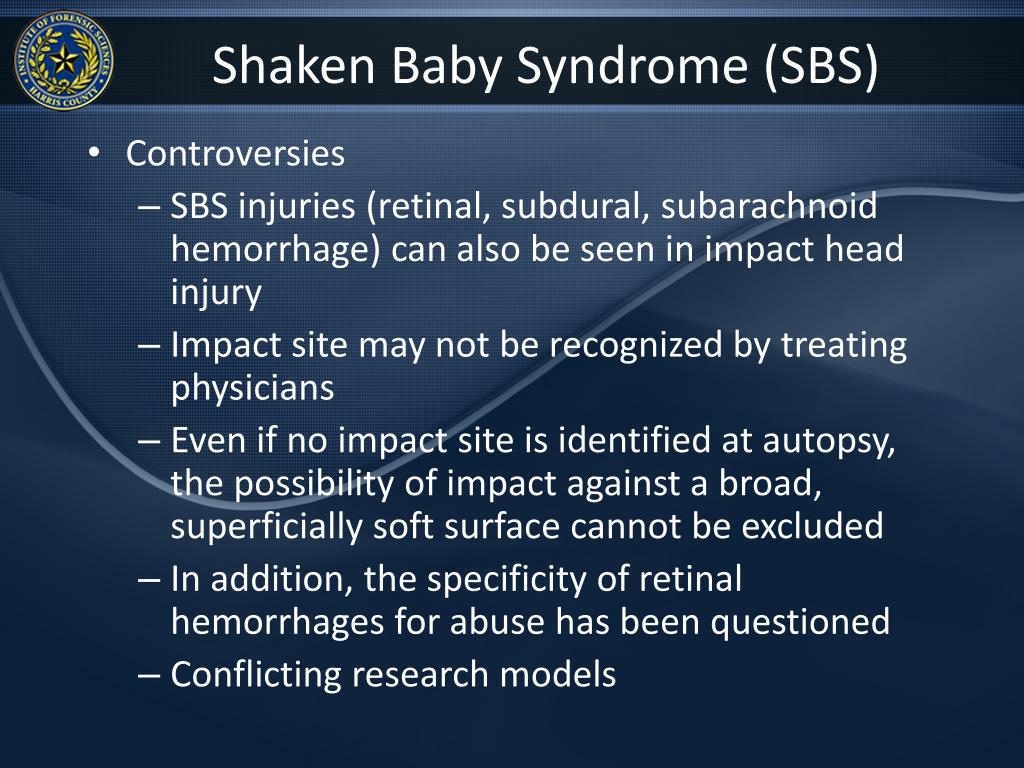 INSTITUTE OF FORENSIC SCIENCES
HARRIS COUNTY

Shaken Baby Syndrome (SBS)

• Controversies
– SBS injuries (retinal, subdural, subarachnoid hemorrhage) can also be seen in impact head injury
– Impact site may not be recognized by treating physicians
– Even if no impact site is identified at autopsy, the possibility of impact against a broad, superficially soft surface cannot be excluded
– In addition, the specificity of retinal hemorrhages for abuse has been questioned
– Conflicting research models